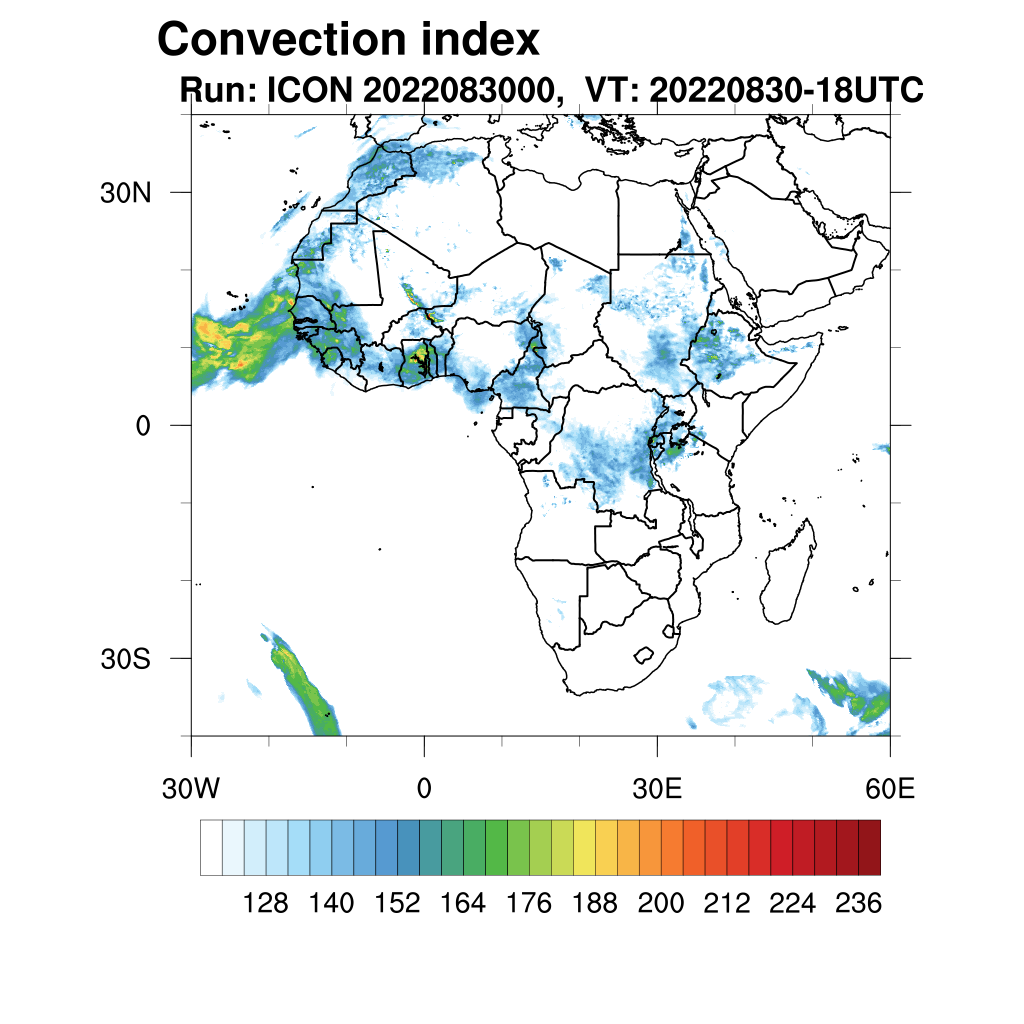 Convection index
Run: ICON 2022083000, VT: 20220830-18UTC

30N
0
30S

30W
0
30E
60E

128 140 152 164 176 188 200 212 224 236